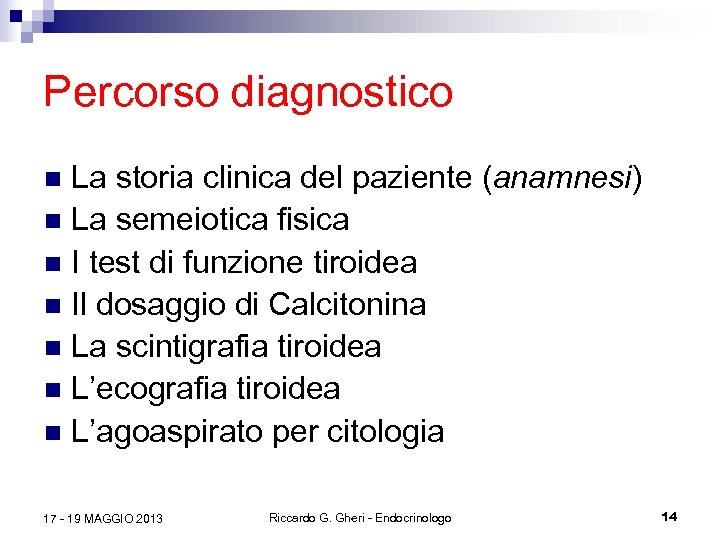 Percorso diagnostico

- La storia clinica del paziente (anamnesi)
- La semeiotica fisica
- I test di funzione tiroidea
- Il dosaggio di Calcitonina
- La scintigrafia tiroidea
- L'ecografia tiroidea
- L'agoaspirato per citologia

17 - 19 MAGGIO 2013

Riccardo G. Gheri - Endocrinologo

14